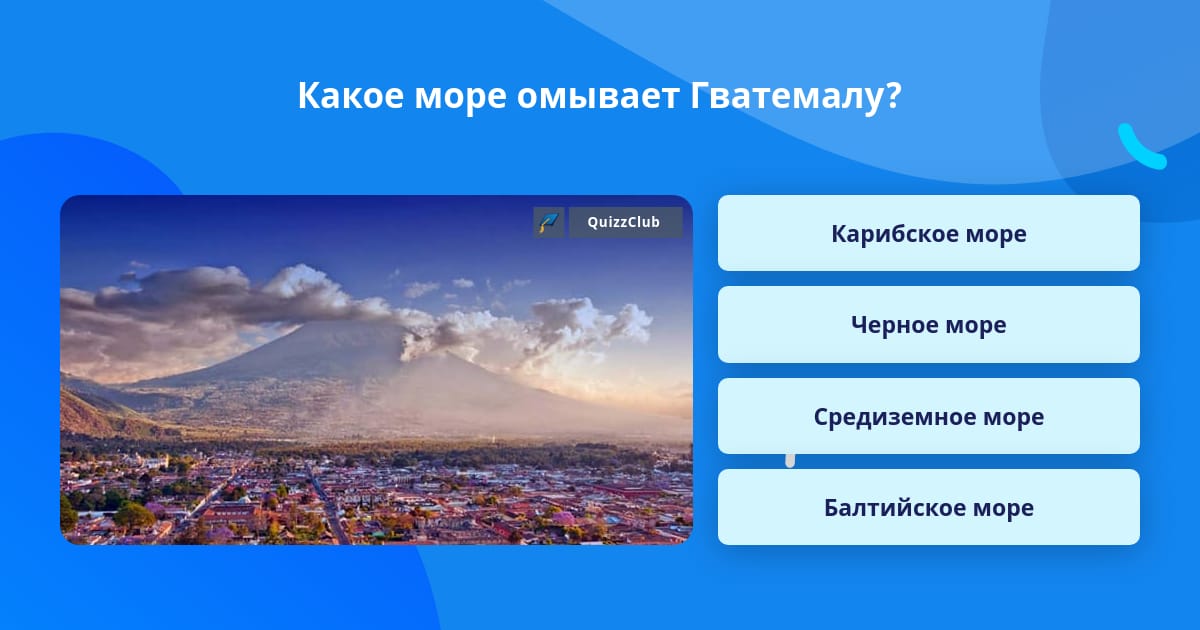 Какое море омывает Гватемалу?

QuizzClub

Карибское море

Черное море

Средиземное море

Балтийское море